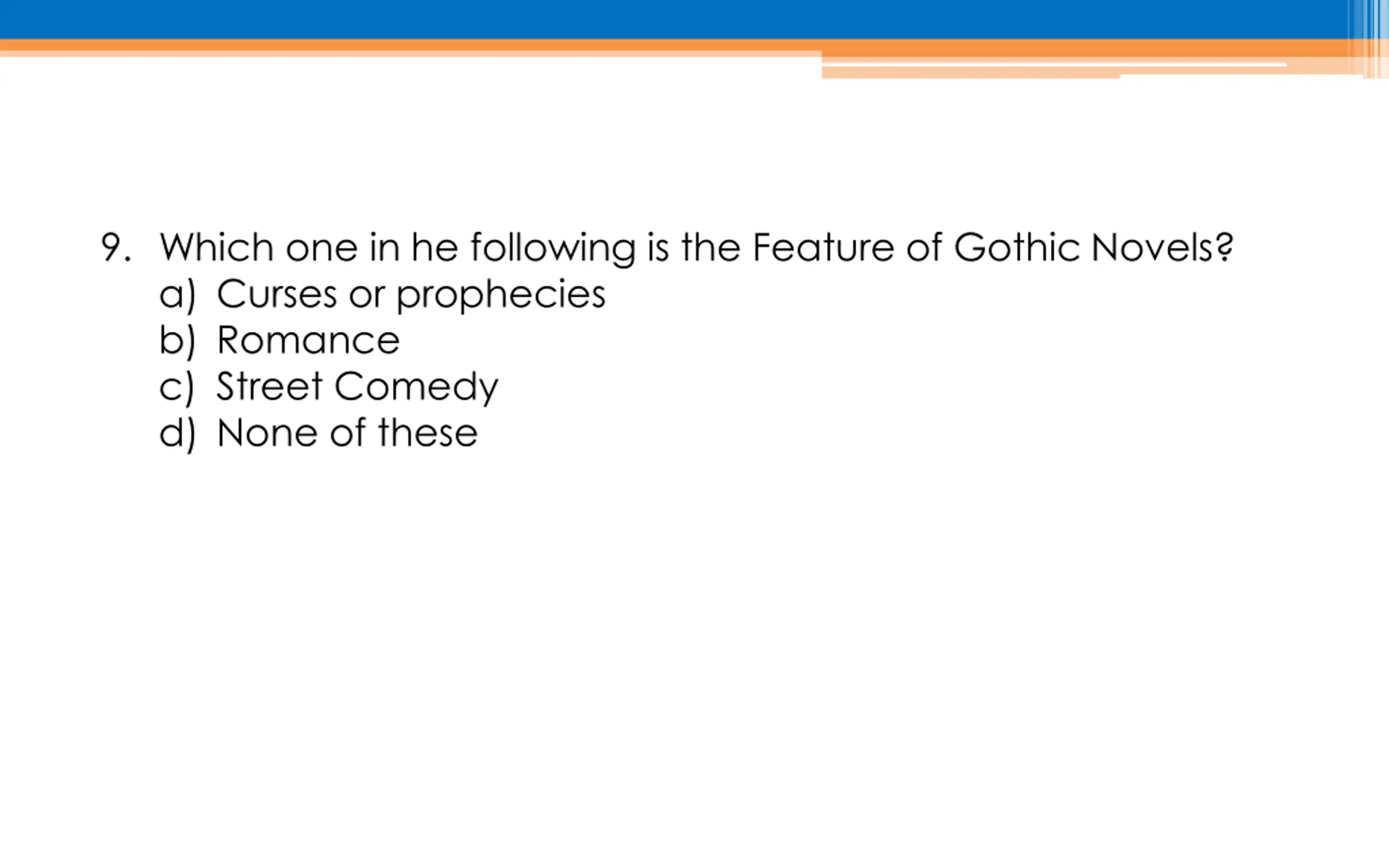 9. Which one in he following is the Feature of Gothic Novels?
a) Curses or prophecies
b) Romance
c) Street Comedy
d) None of these